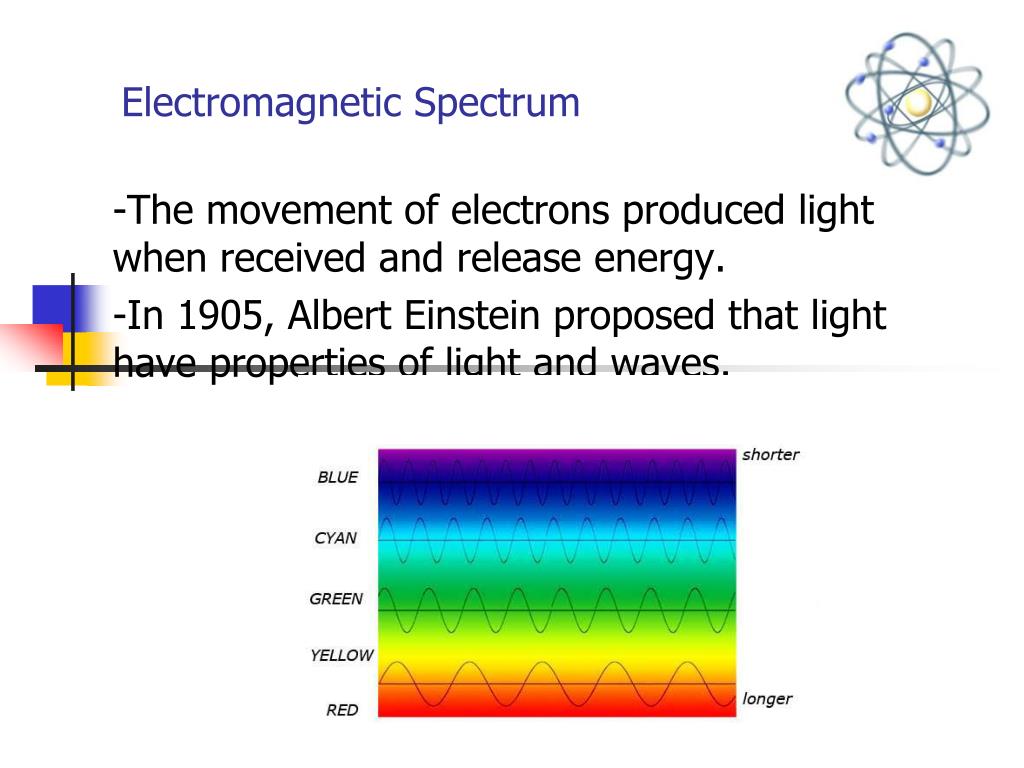 Electromagnetic Spectrum

-The movement of electrons produced light when received and release energy.

-In 1905, Albert Einstein proposed that light have properties of light and waves.

BLUE
CYAN
GREEN
YELLOW
RED
shorter
longer